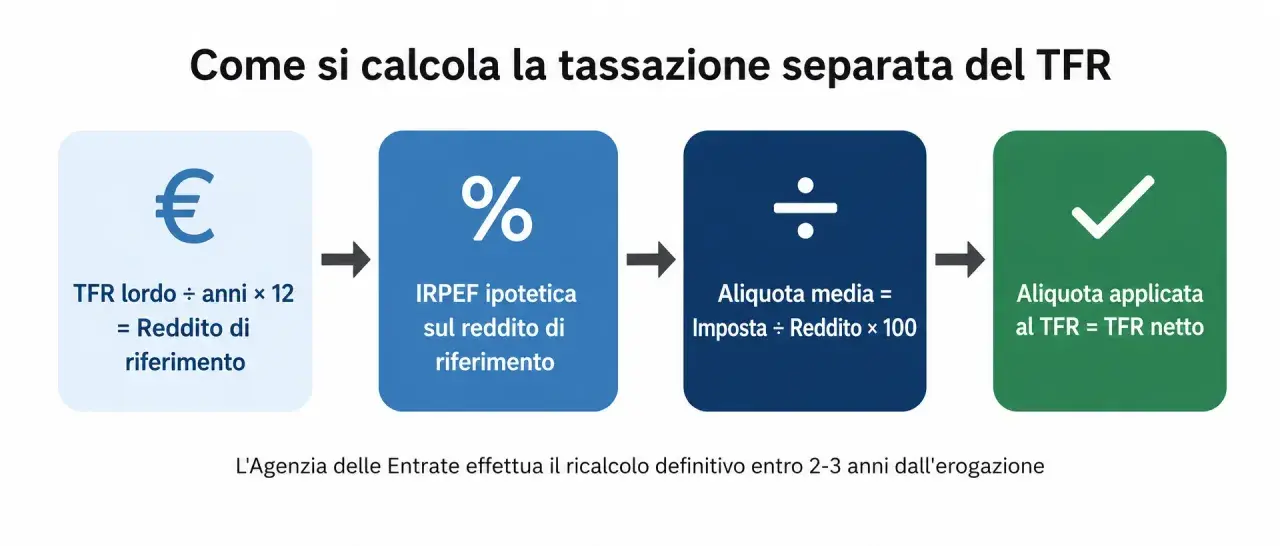 Come si calcola la tassazione separata del TFR

€

TFR lordo ÷ anni × 12 = Reddito di riferimento

%

IRPEF ipotetica sul reddito di riferimento

÷

Aliquota media = Imposta ÷ Reddito × 100

Aliquota applicata al TFR = TFR netto

L'Agenzia delle Entrate effettua il ricalcolo definitivo entro 2-3 anni dall'erogazione